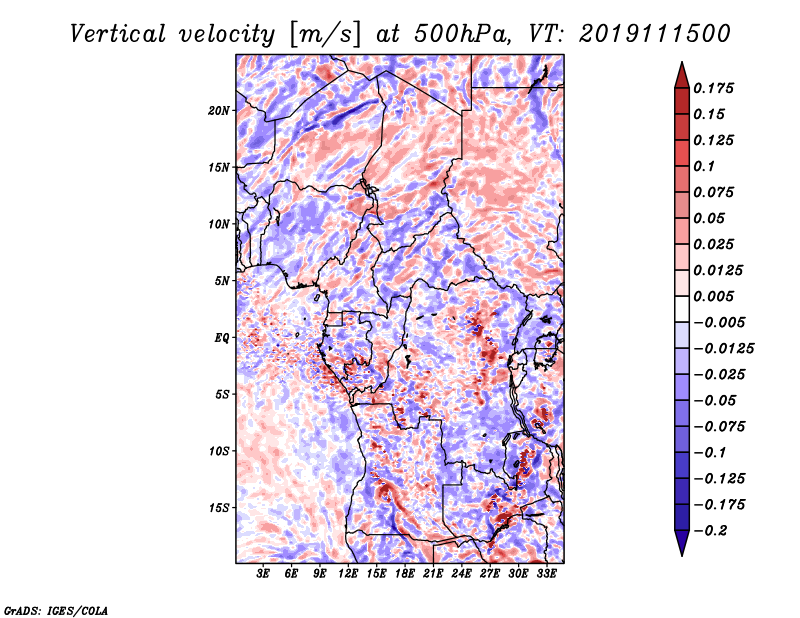 Vertical velocity [m/s] at 500hPa, VT: 2019111500

20N
15N
10N
5N
EQ
5S
10S
15S

3E 6E 9E 12E 15E 18E 21E 24E 27E 30E 33E

0.175
0.15
0.125
0.1
0.075
0.05
0.025
0.0125
0.005
−0.005
−0.0125
−0.025
−0.05
−0.075
−0.1
−0.125
−0.175
−0.2

GrADS: IGES/COLA